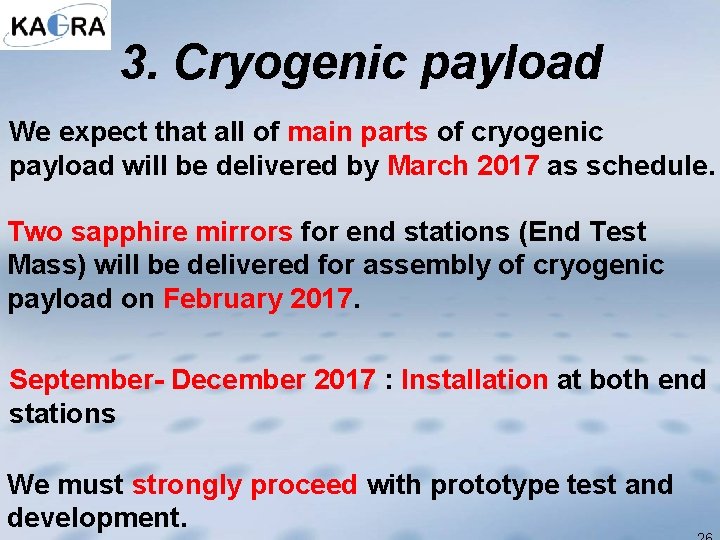 KAGRA

3. Cryogenic payload

We expect that all of main parts of cryogenic payload will be delivered by March 2017 as schedule.

Two sapphire mirrors for end stations (End Test Mass) will be delivered for assembly of cryogenic payload on February 2017.

September- December 2017 : Installation at both end stations

We must strongly proceed with prototype test and development.

26